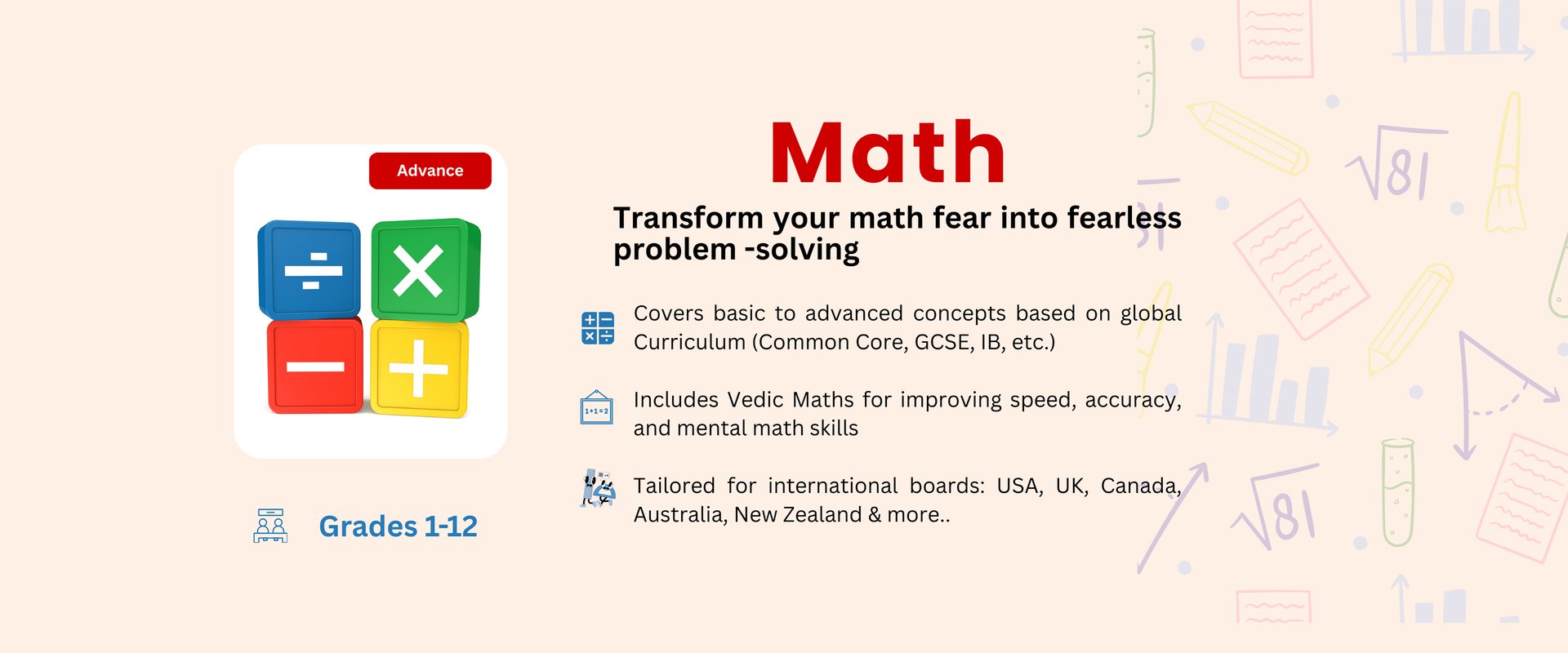 Advance

Grades 1-12

Math

Transform your math fear into fearless problem -solving

Covers basic to advanced concepts based on global Curriculum (Common Core, GCSE, IB, etc.)

1+1=2

Includes Vedic Maths for improving speed, accuracy, and mental math skills

Tailored for international boards: USA, UK, Canada, Australia, New Zealand & more..

$\sqrt{81}$

$\sqrt{81}$